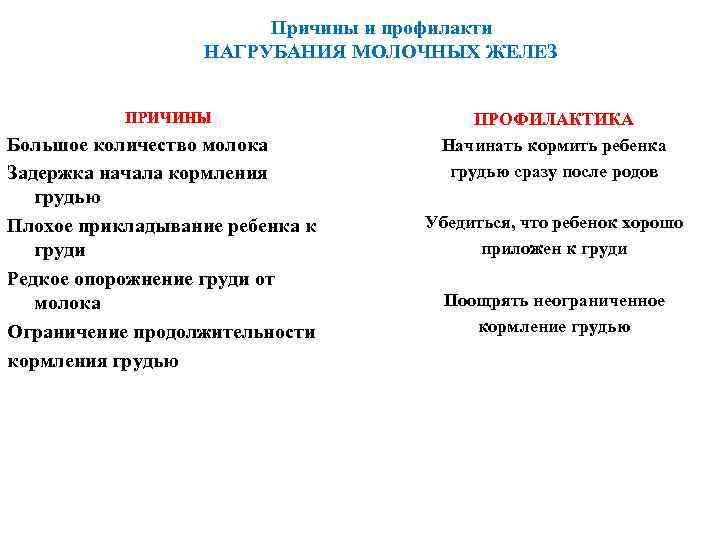 Причины и профилакти
НАГРУБАНИЯ МОЛОЧНЫХ ЖЕЛЕЗ

ПРИЧИНЫ

Большое количество молока

Задержка начала кормления грудью

Плохое прикладывание ребенка к груди

Редкое опорожнение груди от молока

Ограничение продолжительности кормления грудью

ПРОФИЛАКТИКА

Начинать кормить ребенка грудью сразу после родов

Убедиться, что ребенок хорошо приложен к груди

Поощрять неограниченное кормление грудью